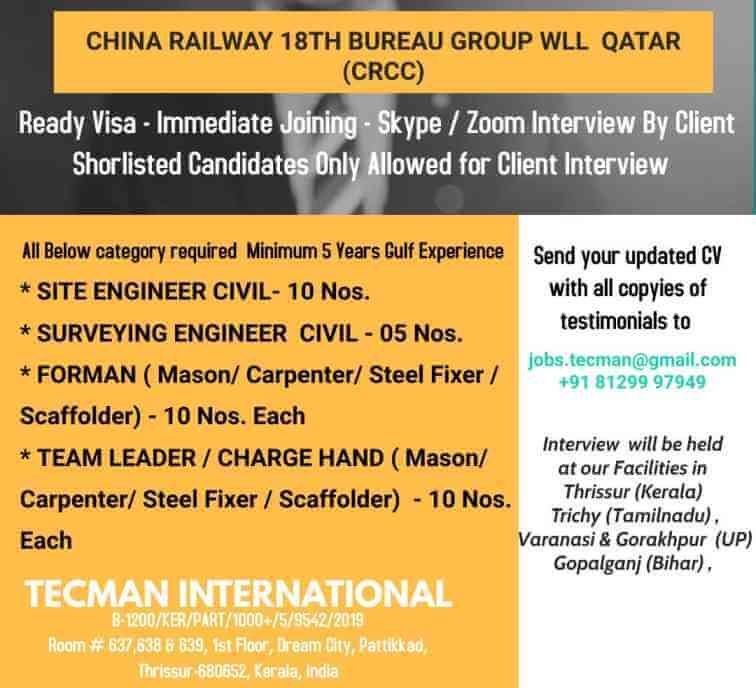 CHINA RAILWAY 18TH BUREAU GROUP WLL QATAR (CRCC)

Ready Visa - Immediate Joining - Skype / Zoom Interview By Client
Shorlisted Candidates Only Allowed for Client Interview

All Below category required Minimum 5 Years Gulf Experience

* SITE ENGINEER CIVIL- 10 Nos.

* SURVEYING ENGINEER CIVIL - 05 Nos.

* FORMAN ( Mason/ Carpenter/ Steel Fixer / Scaffolder) - 10 Nos. Each

* TEAM LEADER / CHARGE HAND ( Mason/ Carpenter/ Steel Fixer / Scaffolder) - 10 Nos. Each

TECMAN INTERNATIONAL
B-1200/KER/PART/1000+/5/9542/2019
Room # 637,638 & 639, 1st Floor, Dream City, Pattikkad, Thrissur-680652, Kerala, India

Send your updated CV with all copyies of testimonials to

jobs.tecman@gmail.com
+91 81299 97949

Interview will be held at our Facilities in
Thrissur (Kerala)
Trichy (Tamilnadu) ,
Varanasi & Gorakhpur (UP)
Gopalganj (Bihar) ,